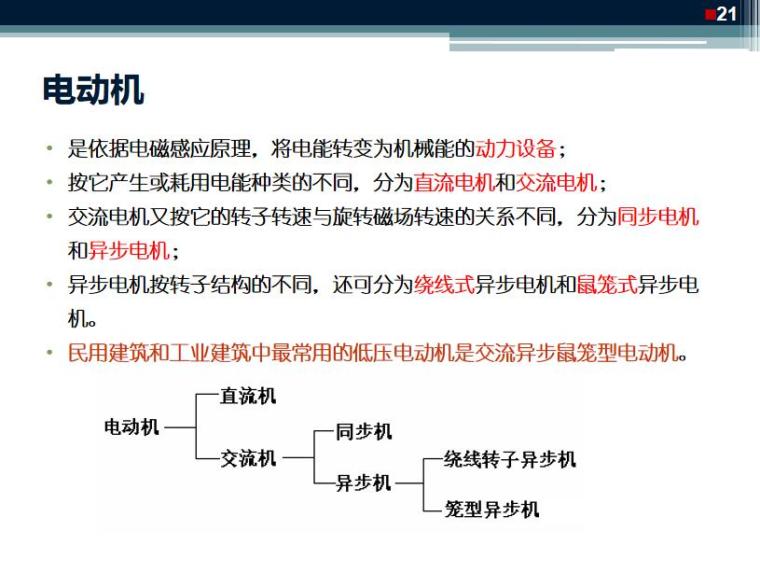 21

电动机

• 是依据电磁感应原理，将电能转变为机械能的动力设备；
• 按它产生或耗用电能种类的不同，分为直流电机和交流电机；
• 交流电机又按它的转子转速与旋转磁场转速的关系不同，分为同步电机和异步电机；
• 异步电机按转子结构的不同，还可分为绕线式异步电机和鼠笼式异步电机。
• 民用建筑和工业建筑中最常用的低压电动机是交流异步鼠笼型电动机。

电动机
直流机
交流机
同步机
异步机
绕线转子异步机
笼型异步机